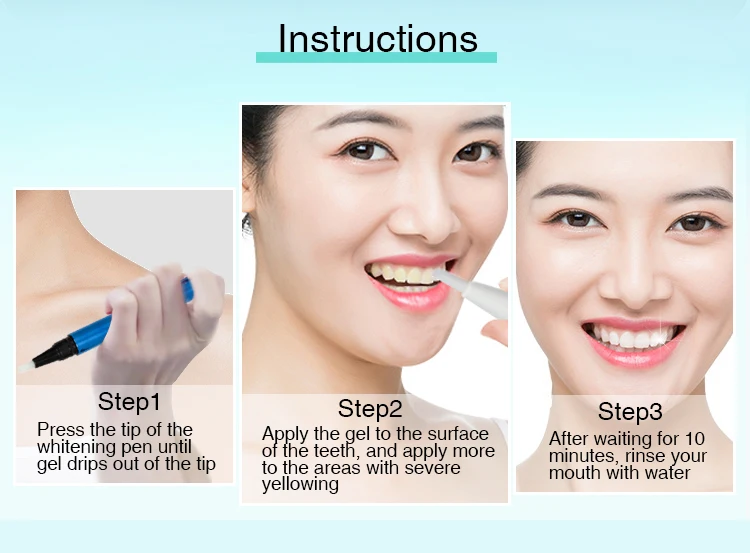 Instructions

Step1
Press the tip of the whitening pen until gel drips out of the tip

Step2
Apply the gel to the surface of the teeth, and apply more to the areas with severe yellowing

Step3
After waiting for 10 minutes, rinse your mouth with water